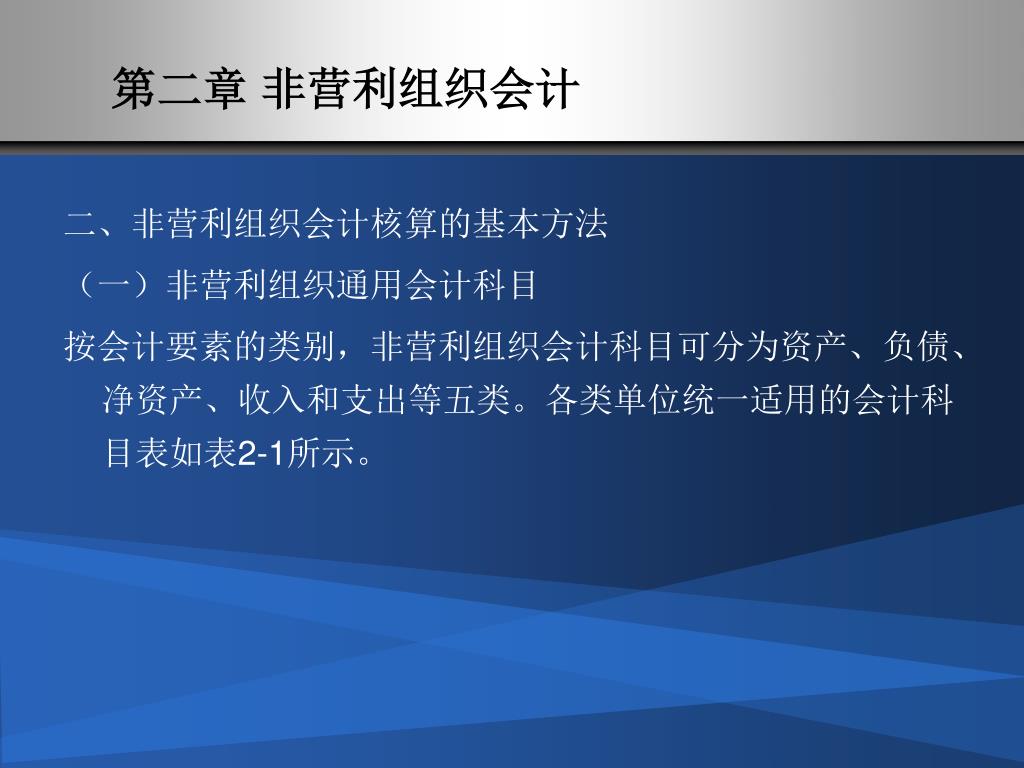 第二章 非营利组织会计

二、非营利组织会计核算的基本方法

（一）非营利组织通用会计科目

按会计要素的类别，非营利组织会计科目可分为资产、负债、净资产、收入和支出等五类。各类单位统一适用的会计科目表如表2-1所示。